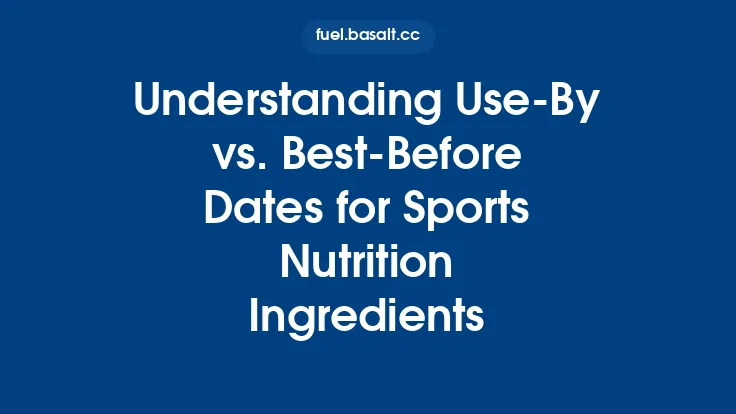 fuel.basalt.cc

Understanding Use-By vs. Best-Before Dates for Sports Nutrition Ingredients